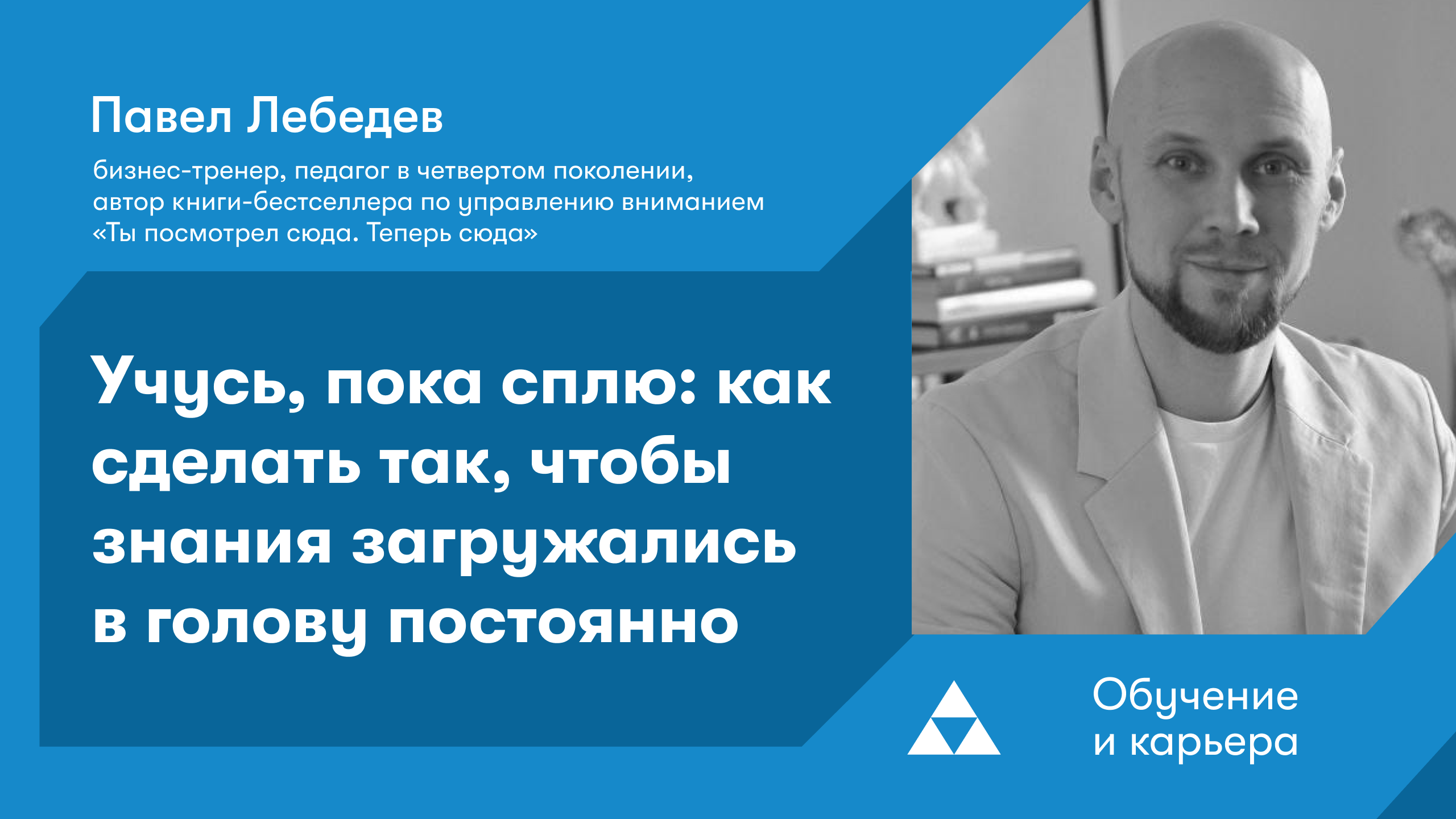 Павел Лебедев

бизнес-тренер, педагог в четвертом поколении, автор книги-бестселлера по управлению вниманием «Ты посмотрел сюда. Теперь сюда»

Учусь, пока сплю: как сделать так, чтобы знания загружались в голову постоянно

Обучение и карьера